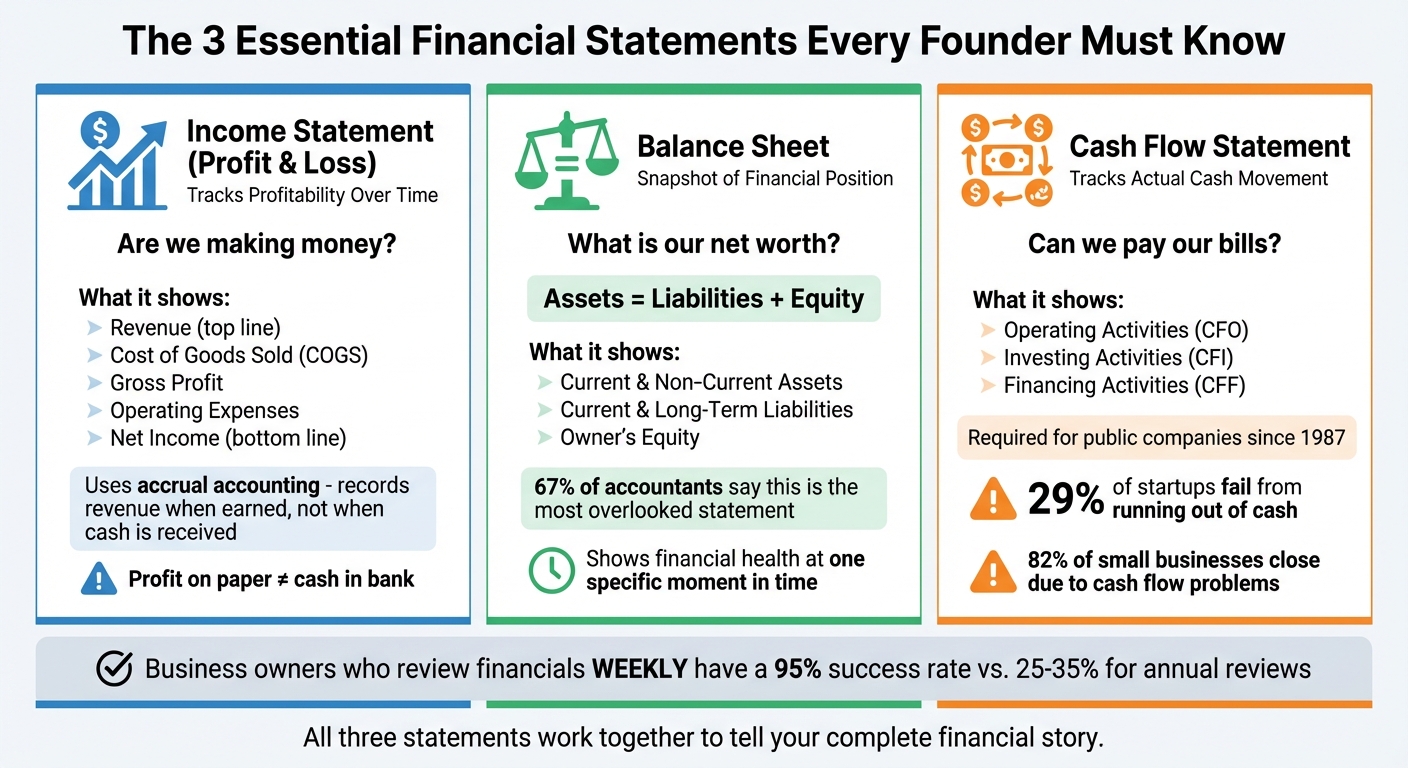 The 3 Essential Financial Statements Every Founder Must Know

Income Statement (Profit & Loss)
Tracks Profitability Over Time

Are we making money?

What it shows:
➤ Revenue (top line)
➤ Cost of Goods Sold (COGS)
➤ Gross Profit
➤ Operating Expenses
➤ Net Income (bottom line)

Uses accrual accounting - records revenue when earned, not when cash is received

Profit on paper ≠ cash in bank

Balance Sheet
Snapshot of Financial Position

What is our net worth?

Assets = Liabilities + Equity

What it shows:
➤ Current & Non-Current Assets
➤ Current & Long-Term Liabilities
➤ Owner's Equity

67% of accountants say this is the most overlooked statement

Shows financial health at one specific moment in time

Cash Flow Statement
Tracks Actual Cash Movement

Can we pay our bills?

What it shows:
➤ Operating Activities (CFO)
➤ Investing Activities (CFI)
➤ Financing Activities (CFF)

Required for public companies since 1987

29% of startups fail from running out of cash

82% of small businesses close due to cash flow problems

Business owners who review financials WEEKLY have a 95% success rate vs. 25-35% for annual reviews

All three statements work together to tell your complete financial story.